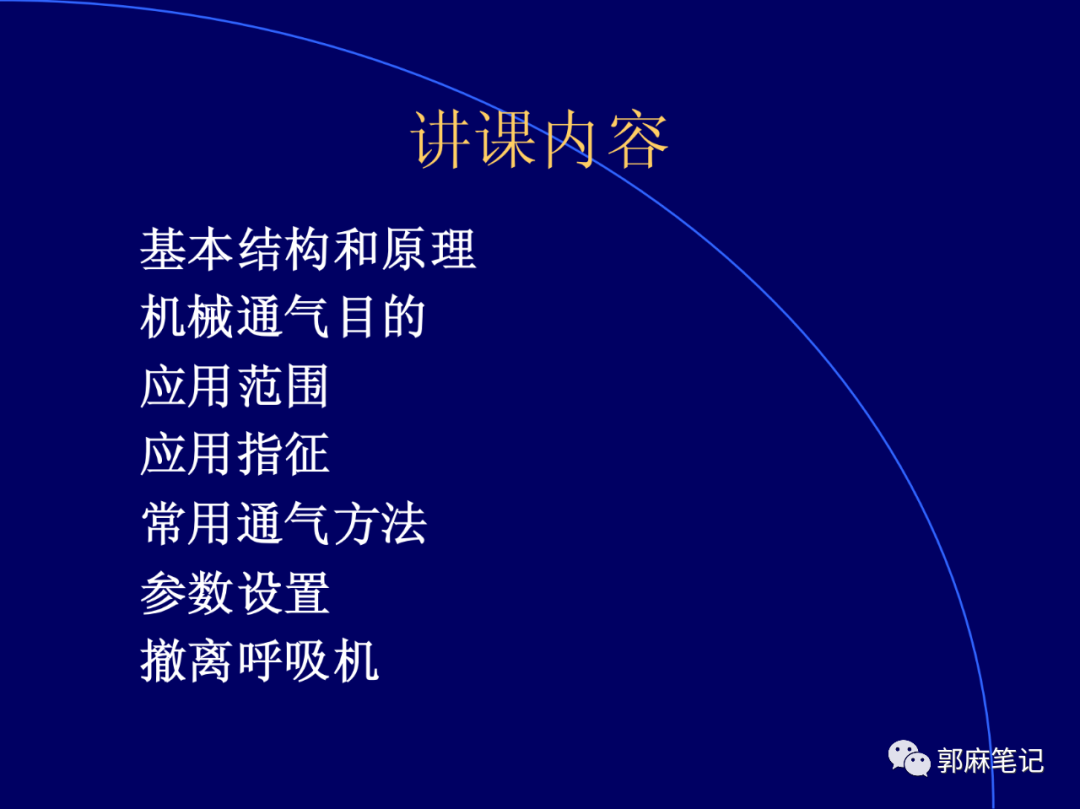 讲课内容

基本结构和原理
机械通气目的
应用范围
应用指征
常用通气方法
参数设置
撤离呼吸机

郭麻笔记